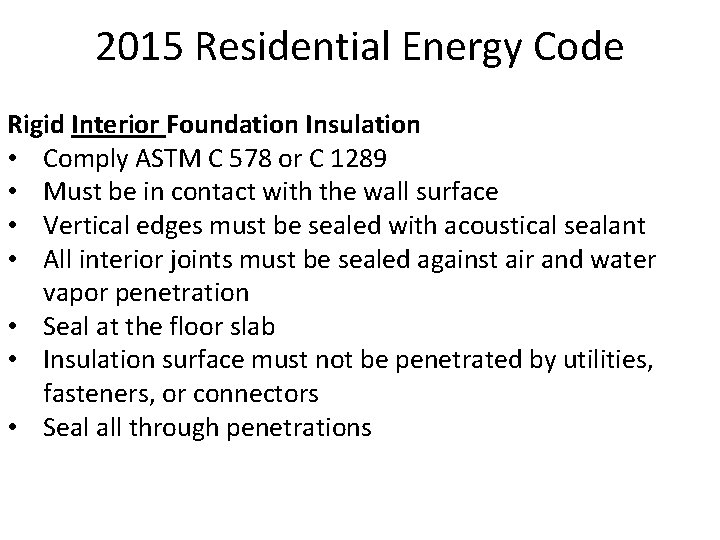 2015 Residential Energy Code

Rigid Interior Foundation Insulation
• Comply ASTM C 578 or C 1289
• Must be in contact with the wall surface
• Vertical edges must be sealed with acoustical sealant
• All interior joints must be sealed against air and water vapor penetration
• Seal at the floor slab
• Insulation surface must not be penetrated by utilities, fasteners, or connectors
• Seal all through penetrations